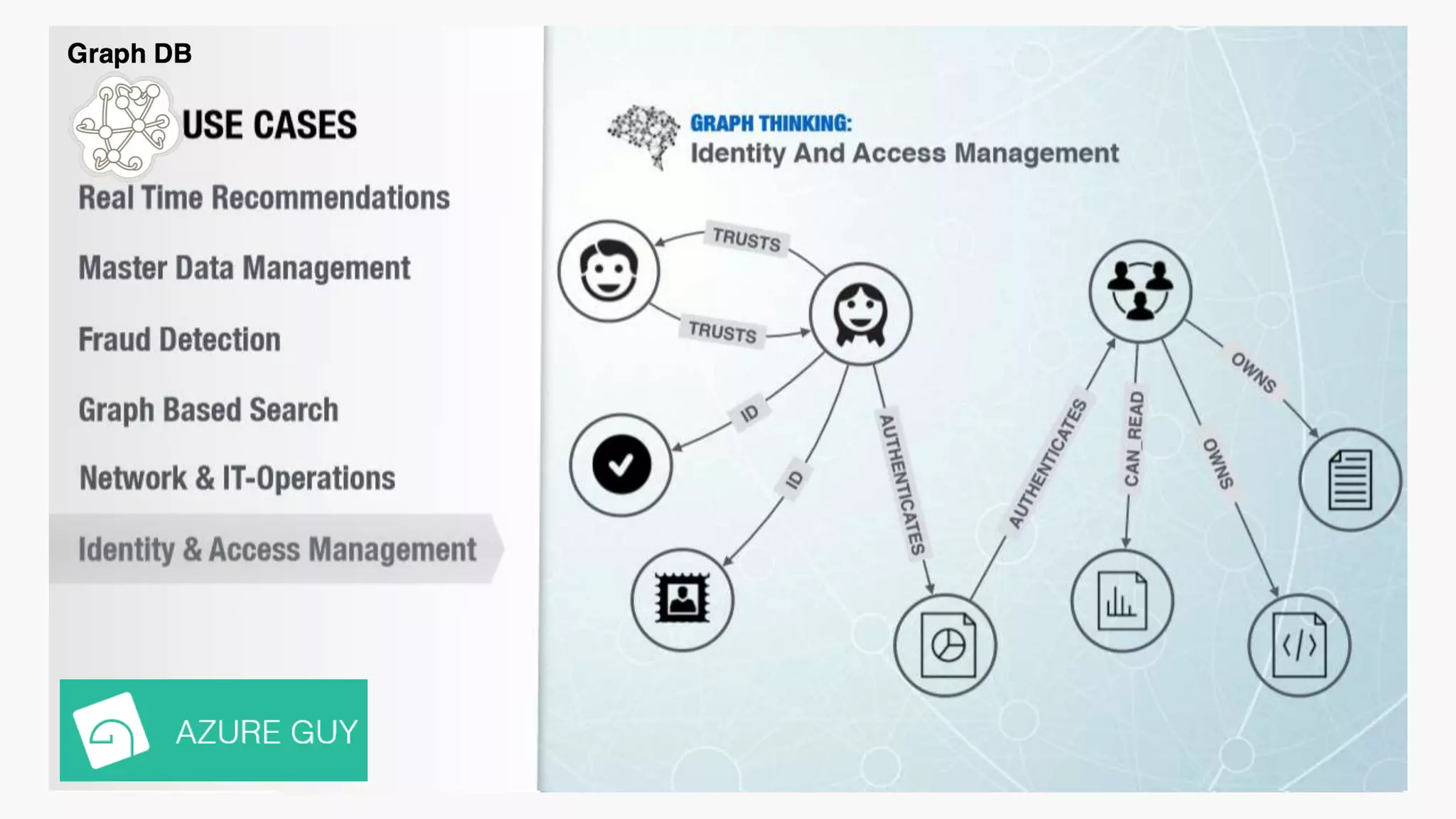 Graph DB

USE CASES

Real Time Recommendations

Master Data Management

Fraud Detection

Graph Based Search

Network & IT-Operations

Identity & Access Management

AZURE GUY

GRAPH THINKING:
Identity And Access Management

TRUSTS

TRUSTS

ID

ID

AUTHENTICATES

AUTHENTICATES

CAN_READ

OWNS

OWNS